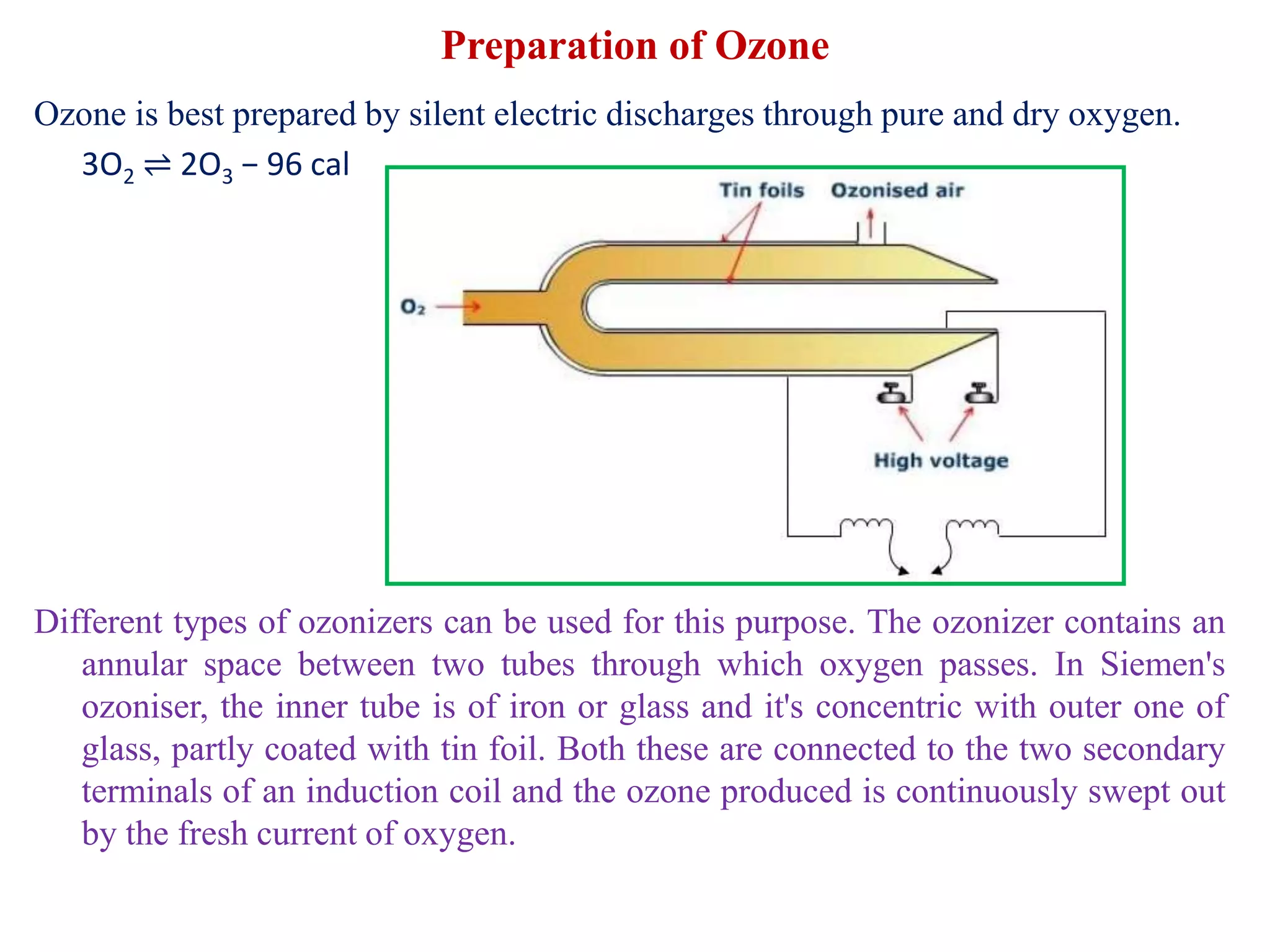 Preparation of Ozone

Ozone is best prepared by silent electric discharges through pure and dry oxygen.

$3O_2 \rightleftharpoons 2O_3 - 96$ cal

Tin foils

Ozonised air

$O_2$

High voltage

Different types of ozonizers can be used for this purpose. The ozonizer contains an annular space between two tubes through which oxygen passes. In Siemen's ozoniser, the inner tube is of iron or glass and it's concentric with outer one of glass, partly coated with tin foil. Both these are connected to the two secondary terminals of an induction coil and the ozone produced is continuously swept out by the fresh current of oxygen.